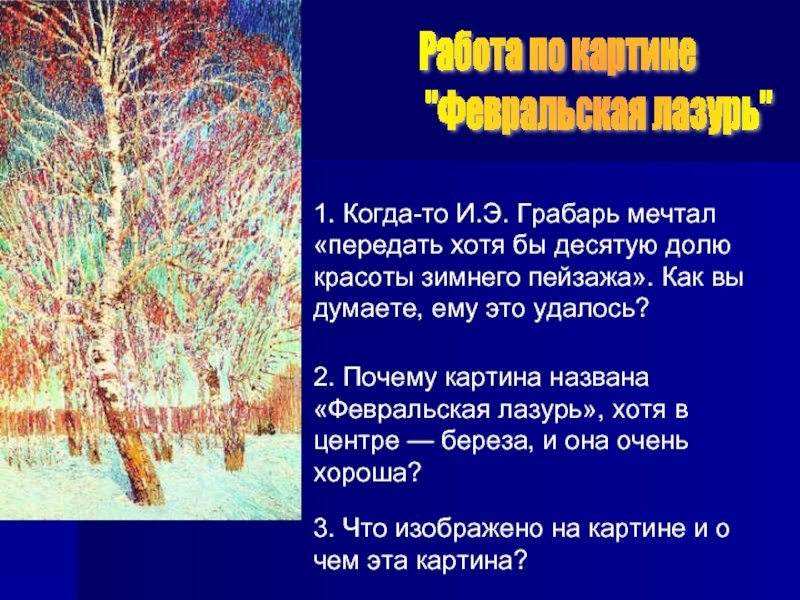 Работа по картине "Февральская лазурь"

1. Когда-то И.Э. Грабарь мечтал «передать хотя бы десятую долю красоты зимнего пейзажа». Как вы думаете, ему это удалось?

2. Почему картина названа «Февральская лазурь», хотя в центре — береза, и она очень хороша?

3. Что изображено на картине и о чем эта картина?